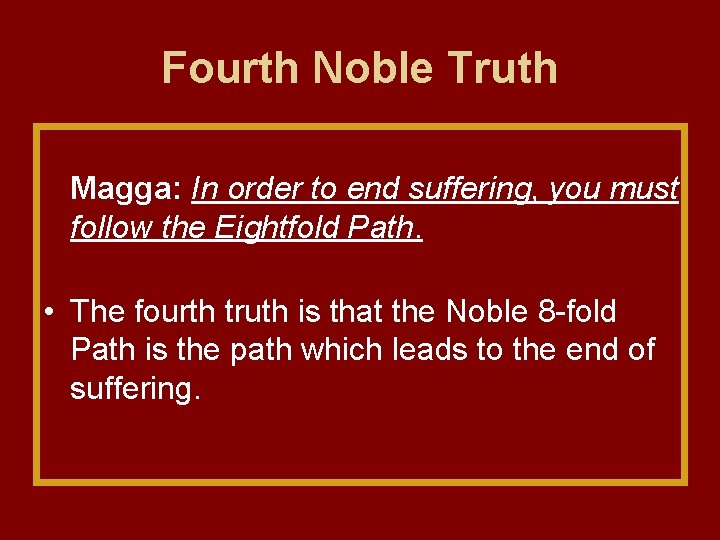 Fourth Noble Truth

Magga: In order to end suffering, you must follow the Eightfold Path.

• The fourth truth is that the Noble 8-fold Path is the path which leads to the end of suffering.